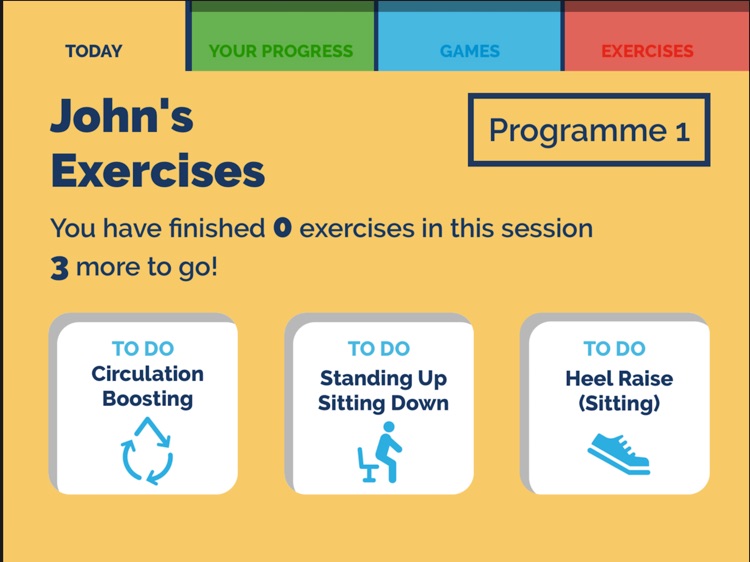 TODAY
YOUR PROGRESS
GAMES
EXERCISES

John's Exercises

Programme 1

You have finished 0 exercises in this session
3 more to go!

TO DO
Circulation Boosting

TO DO
Standing Up Sitting Down

TO DO
Heel Raise (Sitting)